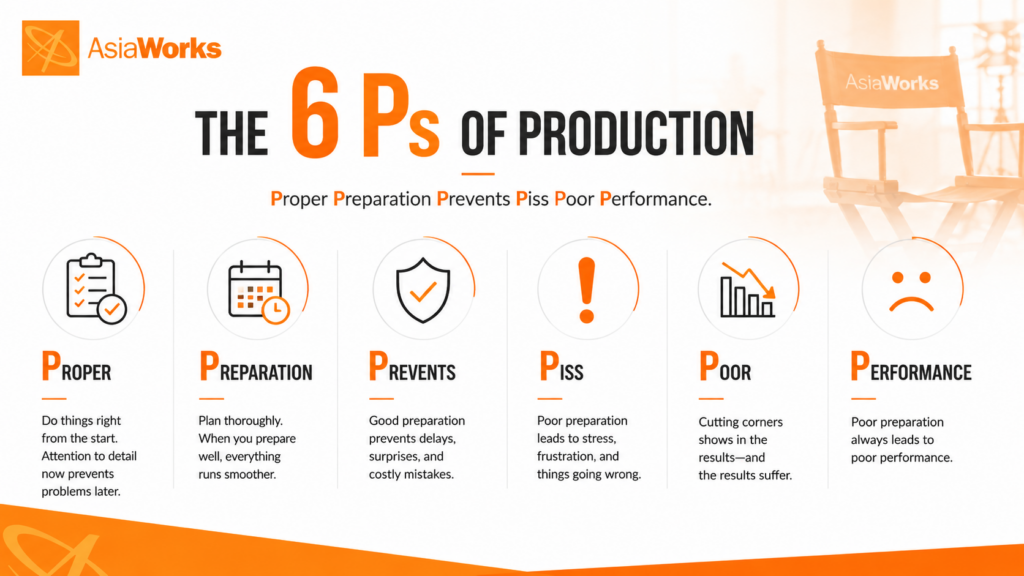 AsiaWorks

AsiaWorks

THE 6 Ps OF PRODUCTION

Proper Preparation Prevents Piss Poor Performance.

PROPER

Do things right from the start. Attention to detail now prevents problems later.

PREPARATION

Plan thoroughly. When you prepare well, everything runs smoother.

PREVENTS

Good preparation prevents delays, surprises, and costly mistakes.

PISS

Poor preparation leads to stress, frustration, and things going wrong.

POOR

Cutting corners shows in the results—and the results suffer.

PERFORMANCE

Poor preparation always leads to poor performance.